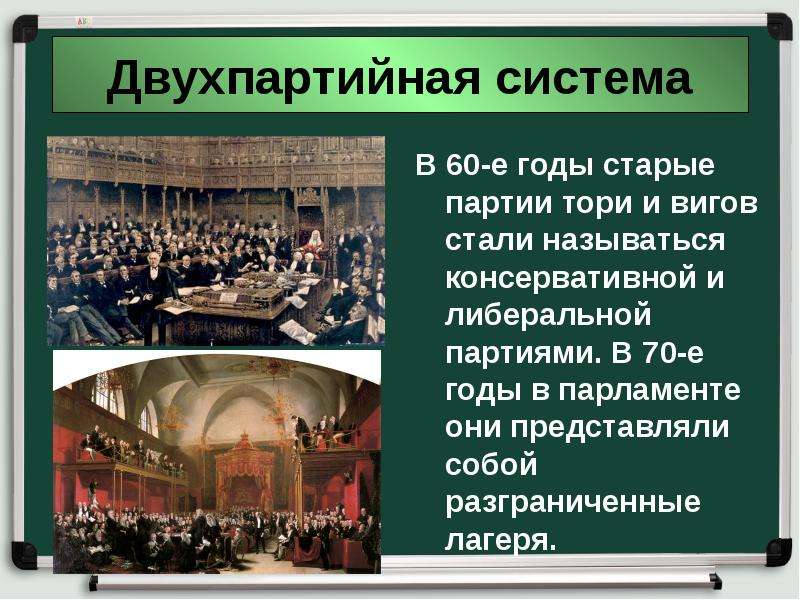 Двухпартийная система

В 60-е годы старые партии тори и вигов стали называться консервативной и либеральной партиями. В 70-е годы в парламенте они представляли собой разграниченные лагеря.